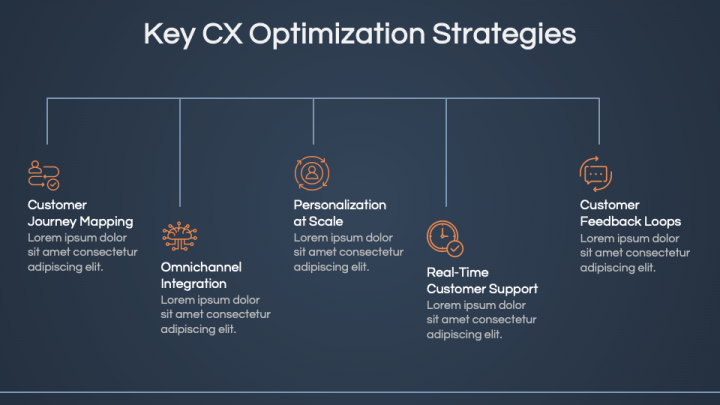 Key CX Optimization Strategies

Customer Journey Mapping
Lorem ipsum dolor sit amet consectetur adipiscing elit.

Omnichannel Integration
Lorem ipsum dolor sit amet consectetur adipiscing elit.

Personalization at Scale
Lorem ipsum dolor sit amet consectetur adipiscing elit.

Real-Time Customer Support
Lorem ipsum dolor sit amet consectetur adipiscing elit.

Customer Feedback Loops
Lorem ipsum dolor sit amet consectetur adipiscing elit.